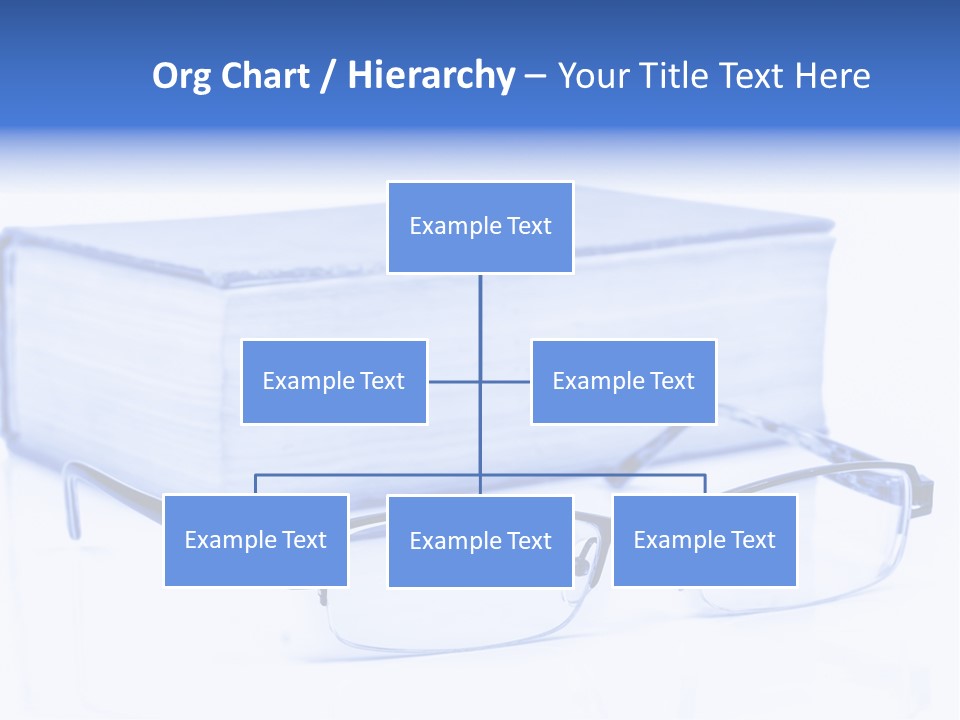 Org Chart / Hierarchy – Your Title Text Here

Example Text

Example Text

Example Text

Example Text

Example Text

Example Text